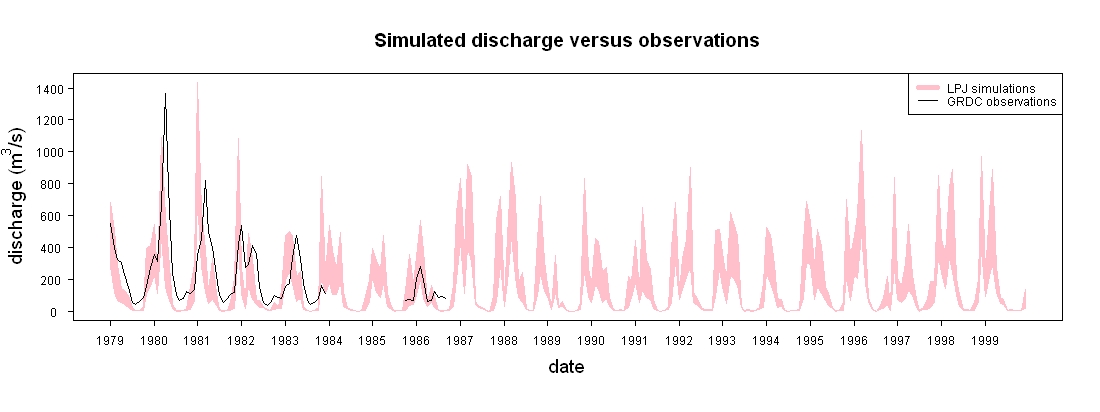 Simulated discharge versus observations

LPJ simulations
GRDC observations

discharge ($m^3/s$)

1400
1200
1000
800
600
400
200
0

1979 1980 1981 1982 1983 1984 1985 1986 1987 1988 1989 1990 1991 1992 1993 1994 1995 1996 1997 1998 1999

date